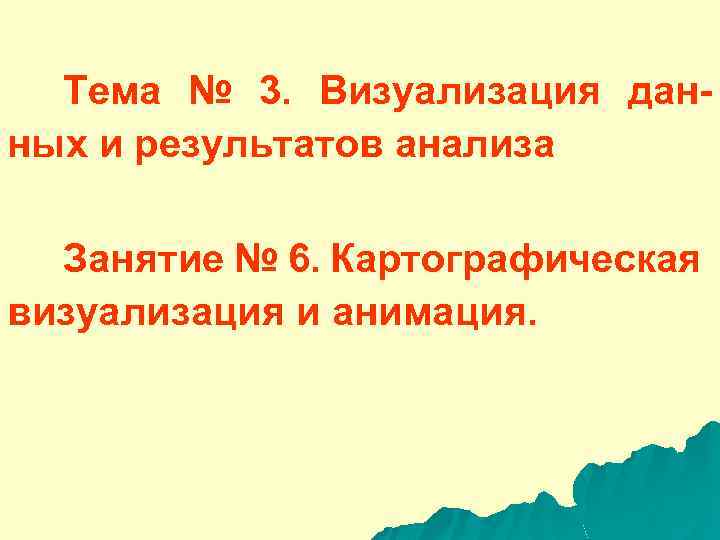 Тема № 3. Визуализация данных и результатов анализа

Занятие № 6. Картографическая визуализация и анимация.